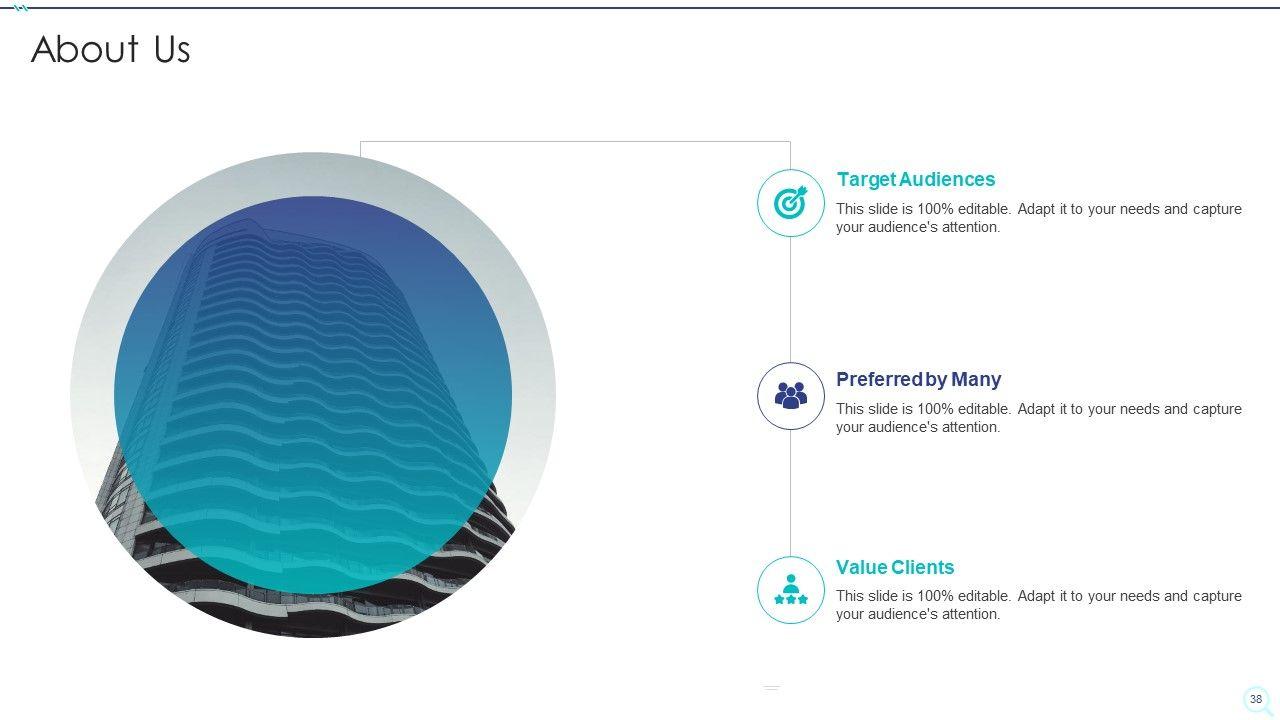 About Us

Target Audiences
This slide is 100% editable. Adapt it to your needs and capture your audience's attention.

Preferred by Many
This slide is 100% editable. Adapt it to your needs and capture your audience's attention.

Value Clients
This slide is 100% editable. Adapt it to your needs and capture your audience's attention.

38